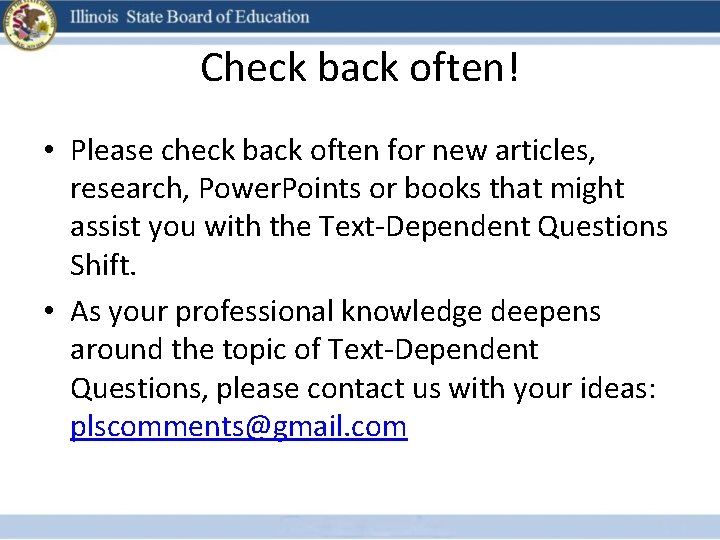 Illinois State Board of Education

Check back often!

• Please check back often for new articles, research, PowerPoints or books that might assist you with the Text-Dependent Questions Shift.

• As your professional knowledge deepens around the topic of Text-Dependent Questions, please contact us with your ideas: plscomments@gmail.com